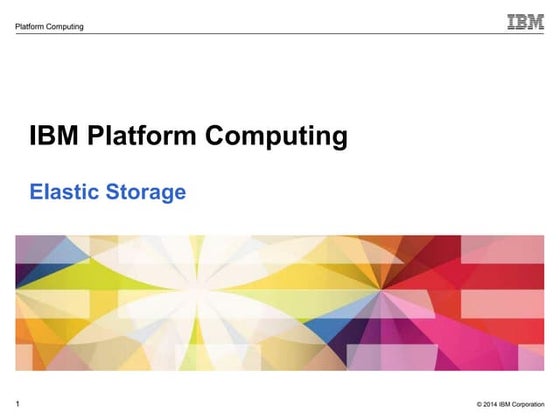 Platform Computing

IBM

IBM Platform Computing

Elastic Storage

1

© 2014 IBM Corporation